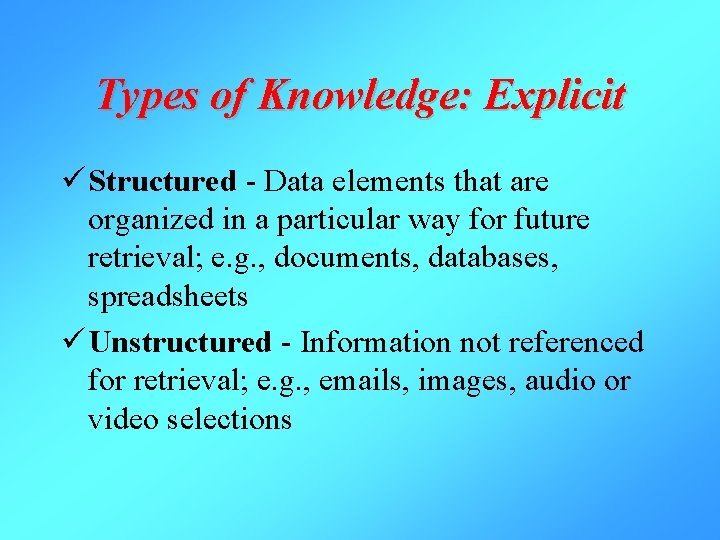 Types of Knowledge: Explicit

✓ Structured - Data elements that are organized in a particular way for future retrieval; e.g., documents, databases, spreadsheets

✓ Unstructured - Information not referenced for retrieval; e.g., emails, images, audio or video selections